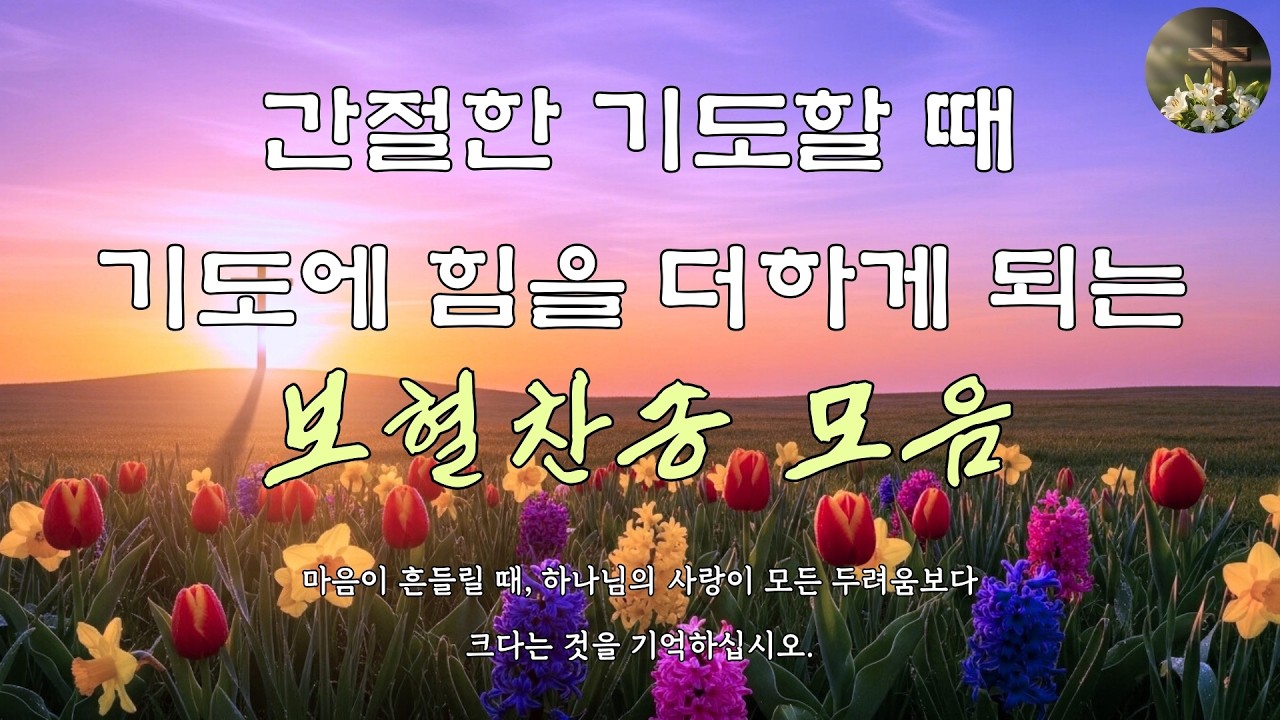 간절한 기도할 때
기도에 힘을 더하게 되는
보혈찬송 모음

마음이 흔들릴 때, 하나님의 사랑이 모든 두려움보다
크다는 것을 기억하십시오.